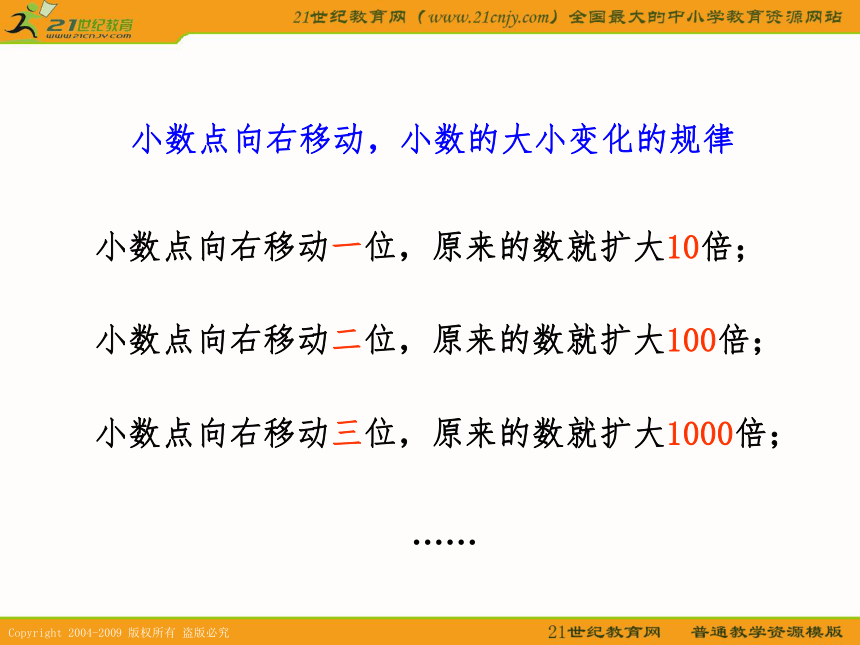 21世纪教育
www.21cnjy.com

21世纪教育网（www.21cnjy.com）全国最大的中小学教育资源网站

小数点向右移动，小数的大小变化的规律

小数点向右移动一位，原来的数就扩大10倍；

小数点向右移动二位，原来的数就扩大100倍；

小数点向右移动三位，原来的数就扩大1000倍；

……

Copyright 2004-2009 版权所有 盗版必究

21世纪教育网 普通教学资源模版